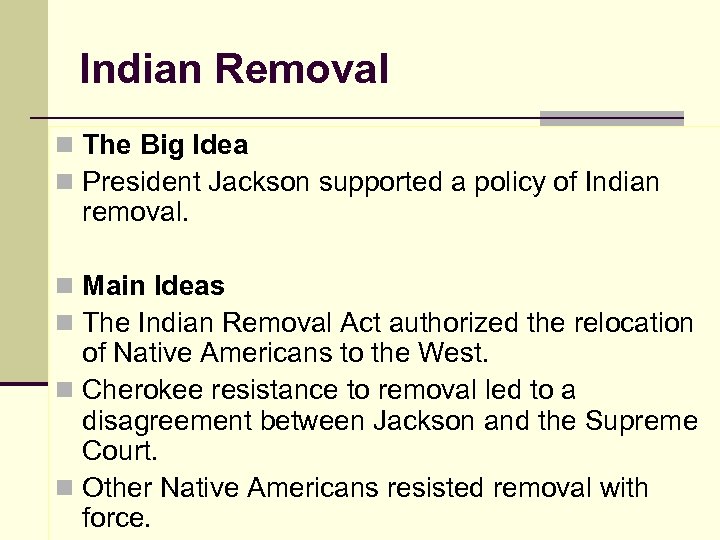 Indian Removal

The Big Idea

President Jackson supported a policy of Indian removal.

Main Ideas

The Indian Removal Act authorized the relocation of Native Americans to the West.

Cherokee resistance to removal led to a disagreement between Jackson and the Supreme Court.

Other Native Americans resisted removal with force.